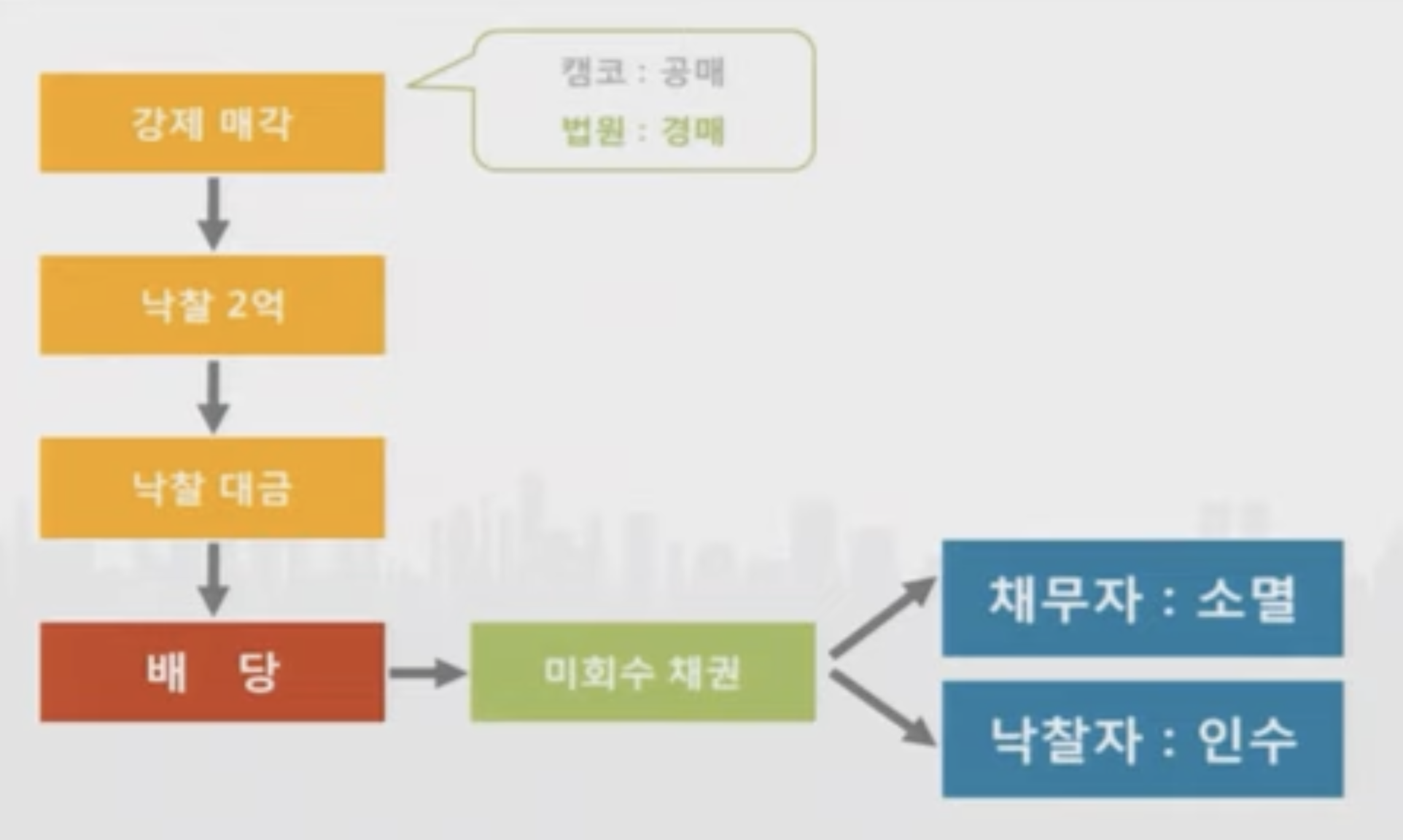 강제 매각

캠코 : 공매
법원 : 경매

낙찰 2억

낙찰 대금

배 당

미회수 채권

채무자 : 소멸

낙찰자 : 인수